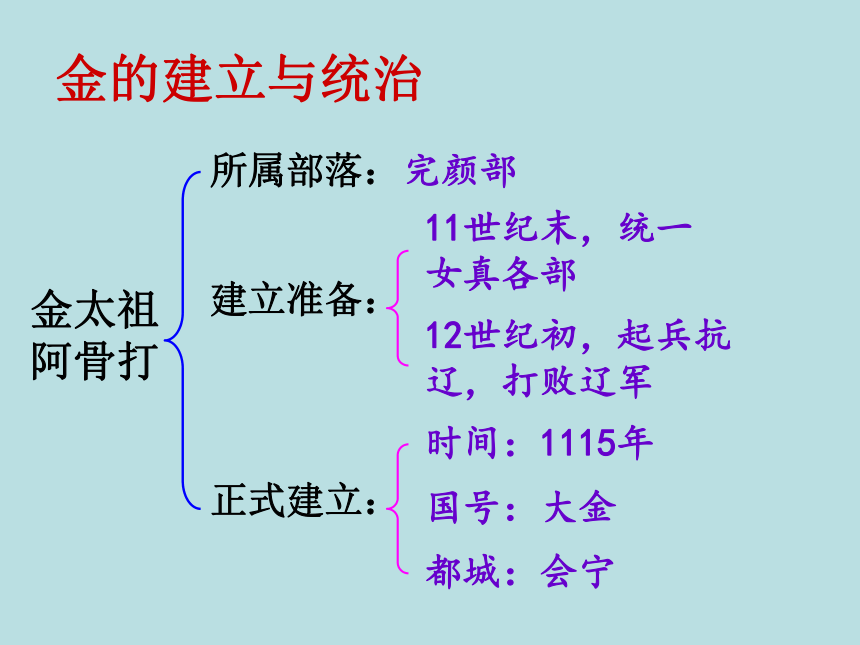 金的建立与统治

金太祖阿骨打

所属部落：完颜部

建立准备：
11世纪末，统一女真各部
12世纪初，起兵抗辽，打败辽军

正式建立：
时间：1115年
国号：大金
都城：会宁